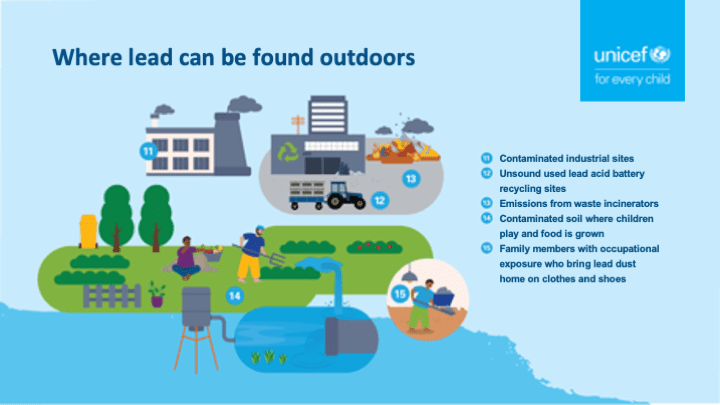 Where lead can be found outdoors

unicef
for every child

11

13

12

14

15

11 Contaminated industrial sites
12 Unsound used lead acid battery recycling sites
13 Emissions from waste incinerators
14 Contaminated soil where children play and food is grown
15 Family members with occupational exposure who bring lead dust home on clothes and shoes